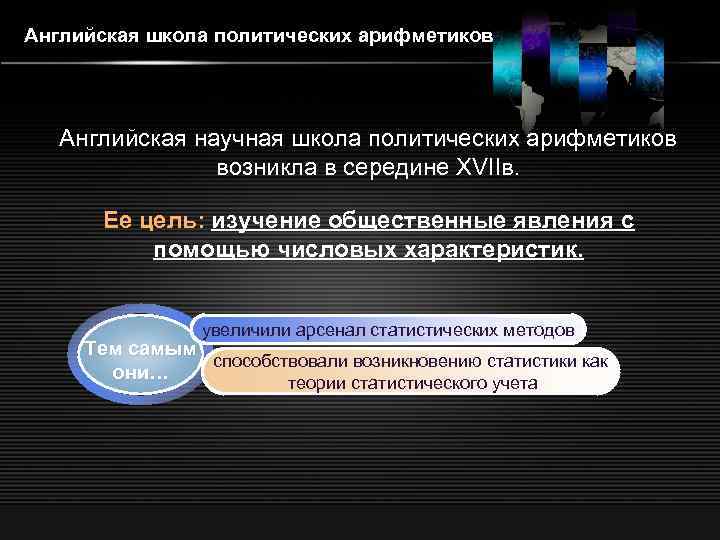 Английская школа политических арифметиков

Английская научная школа политических арифметиков возникла в середине XVIIв.

Ее цель: изучение общественные явления с помощью числовых характеристик.

Тем самым они...

увеличили арсенал статистических методов

способствовали возникновению статистики как теории статистического учета